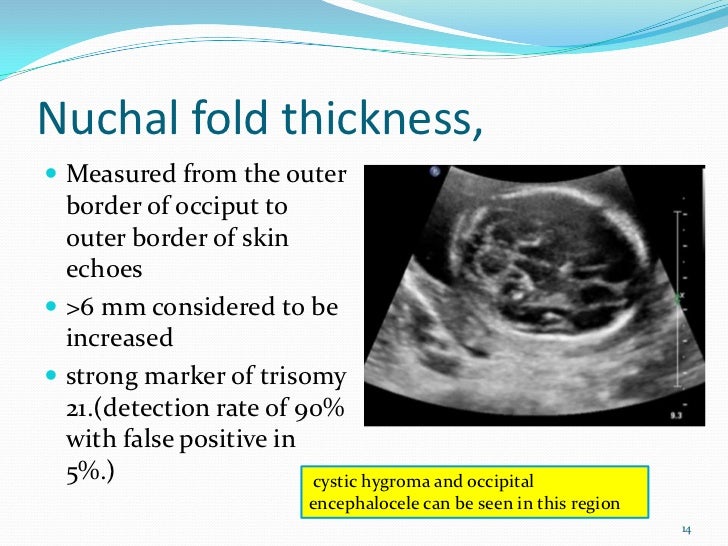 Nuchal fold thickness,

- Measured from the outer border of occiput to outer border of skin echoes
- >6 mm considered to be increased
- strong marker of trisomy 21.(detection rate of 90% with false positive in 5%.)

9.3

cystic hygroma and occipital encephalocele can be seen in this region

14